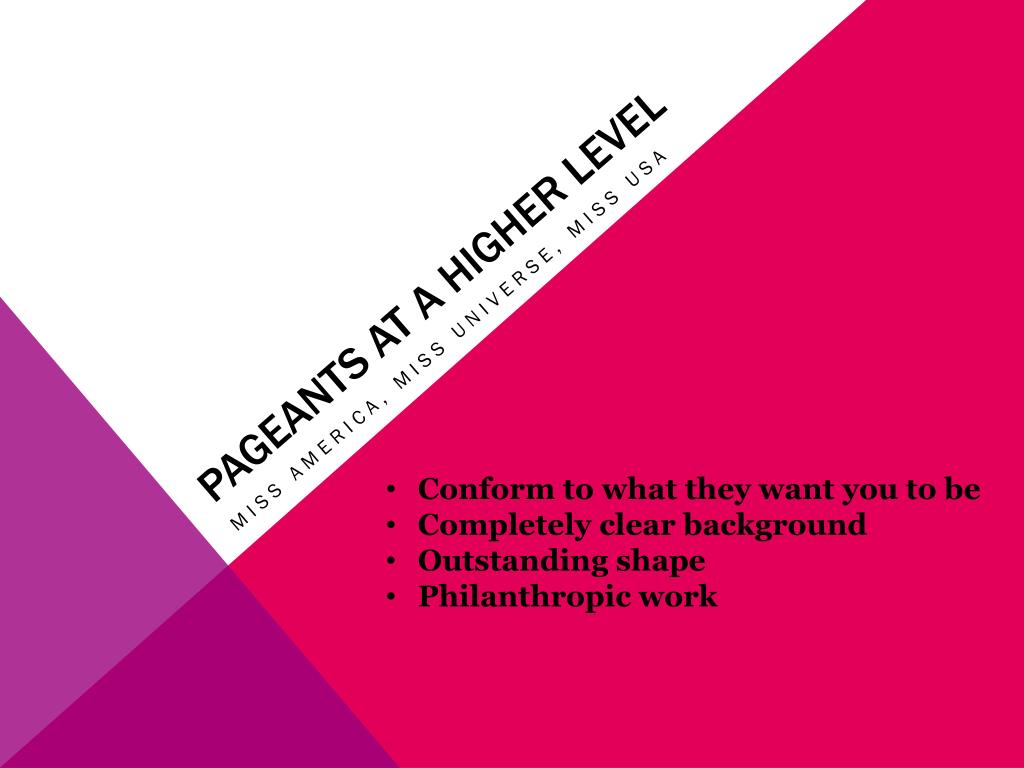 PAGEANTS AT A HIGHER LEVEL

MISS AMERICA, MISS UNIVERSE, MISS USA

• Conform to what they want you to be
• Completely clear background
• Outstanding shape
• Philanthropic work